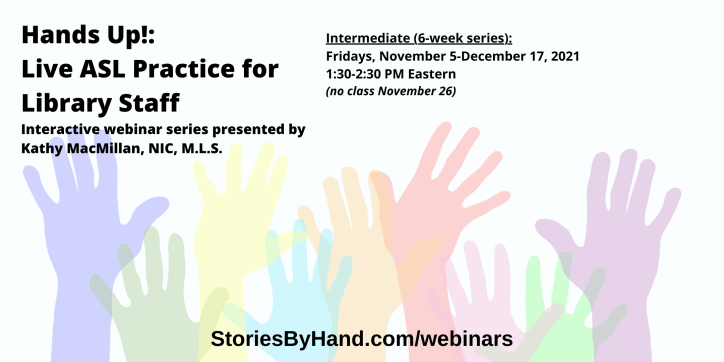 Hands Up!:
Live ASL Practice for Library Staff
Interactive webinar series presented by Kathy MacMillan, NIC, M.L.S.

Intermediate (6-week series):
Fridays, November 5-December 17, 2021
1:30-2:30 PM Eastern
(no class November 26)

StoriesByHand.com/webinars